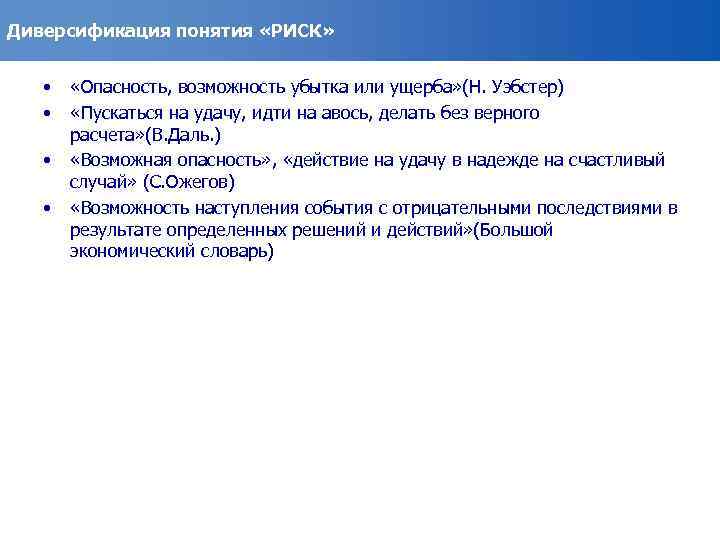 Диверсификация понятия «РИСК»

• «Опасность, возможность убытка или ущерба»(Н. Уэбстер)
• «Пускаться на удачу, идти на авось, делать без верного расчета»(В.Даль.)
• «Возможная опасность», «действие на удачу в надежде на счастливый случай» (С.Ожегов)
• «Возможность наступления события с отрицательными последствиями в результате определенных решений и действий»(Большой экономический словарь)